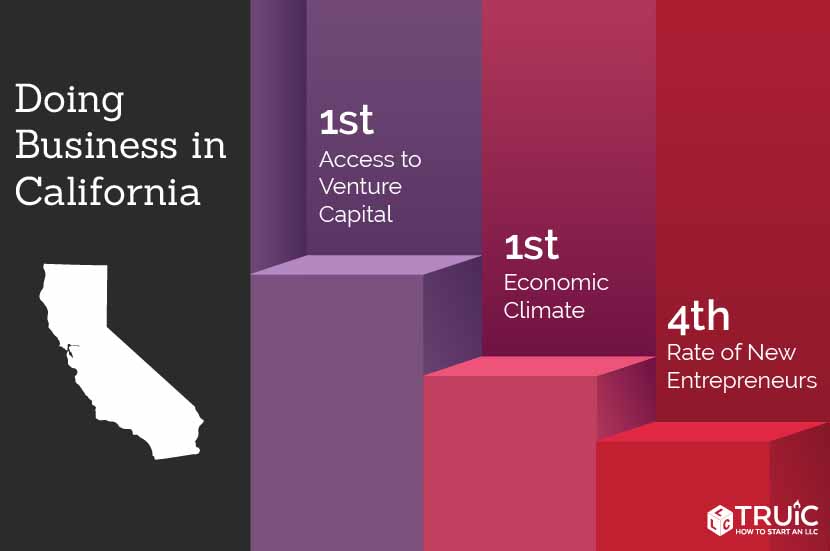 Doing Business in California

1st
Access to Venture Capital

1st
Economic Climate

4th
Rate of New Entrepreneurs

LLC TRUiC
HOW TO START AN LLC